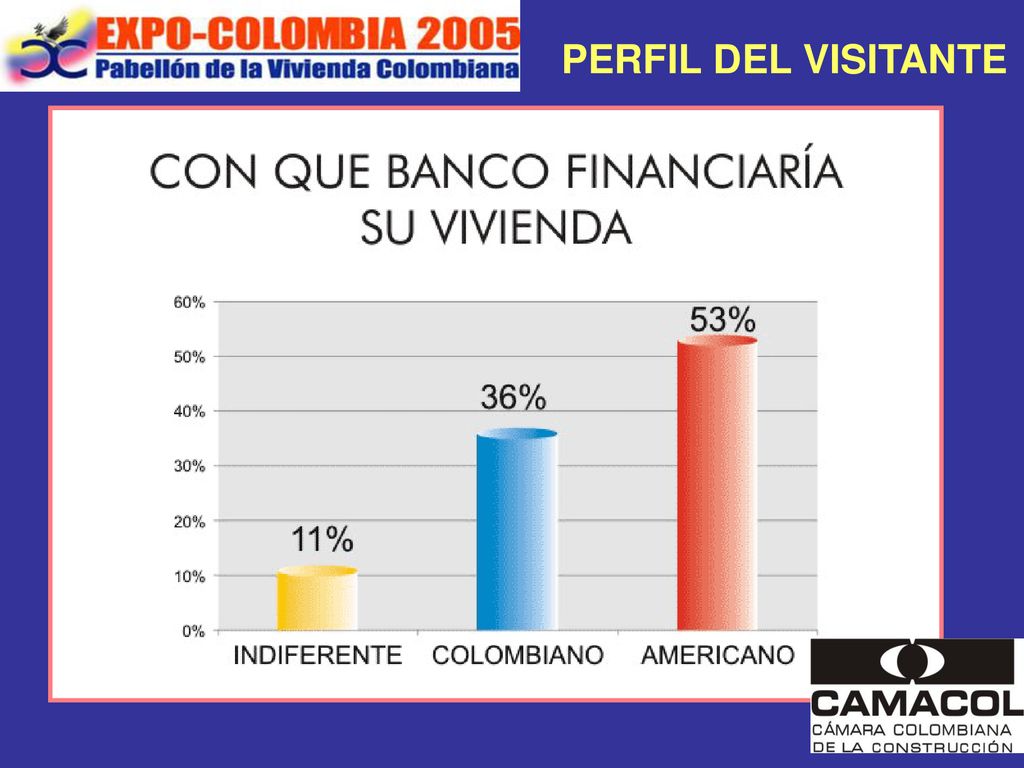 EXPO-COLOMBIA 2005
Pabellón de la Vivienda Colombiana

PERFIL DEL VISITANTE

CON QUE BANCO FINANCIARÍA SU VIVIENDA

60%
50%
40%
30%
20%
10%
0%

11%
36%
53%

INDIFERENTE
COLOMBIANO
AMERICANO

CAMACOL
CÁMARA COLOMBIANA DE LA CONSTRUCCIÓN